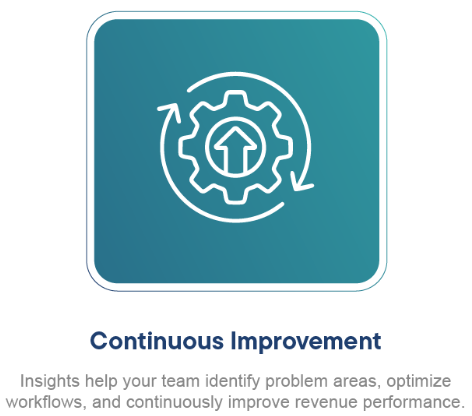 Continuous Improvement

Insights help your team identify problem areas, optimize workflows, and continuously improve revenue performance.